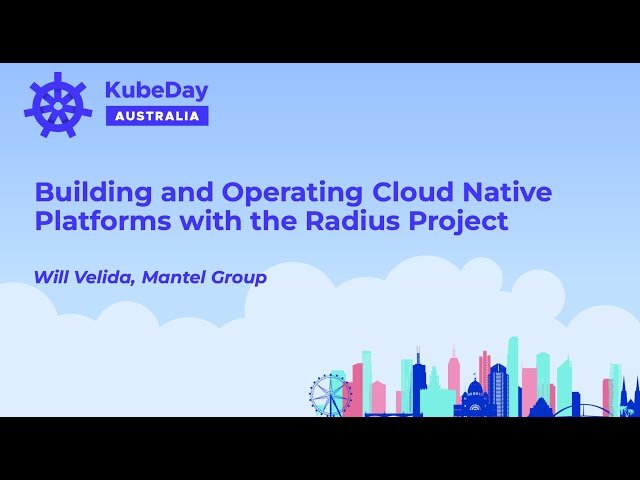 KubeDay
AUSTRALIA

Building and Operating Cloud Native Platforms with the Radius Project

Will Velida, Mantel Group